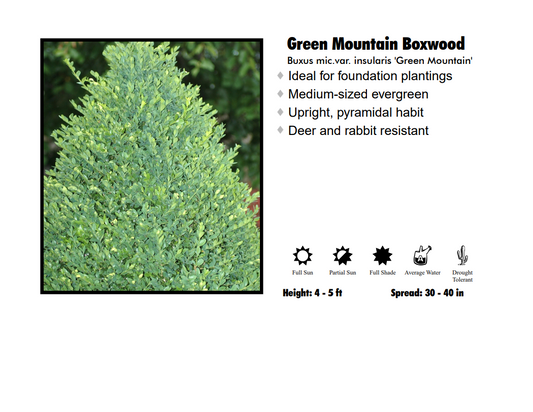 Green Mountain Boxwood

Buxus mic.var. insularis 'Green Mountain'

♦ Ideal for foundation plantings
♦ Medium-sized evergreen
♦ Upright, pyramidal habit
♦ Deer and rabbit resistant

Full Sun

Partial Sun

Full Shade

Average Water

Drought Tolerant

Height: 4 - 5 ft

Spread: 30 - 40 in